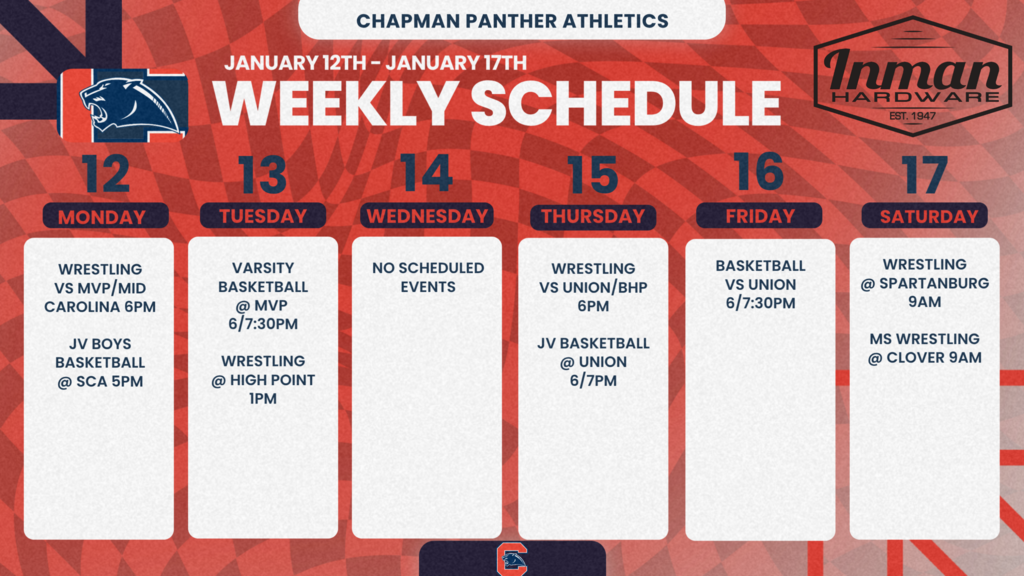 CHAPMAN PANTHER ATHLETICS

JANUARY 12TH - JANUARY 17TH

WEEKLY SCHEDULE

Inman
HARDWARE
EST. 1947

12
MONDAY

WRESTLING VS MVP/MID CAROLINA 6PM

JV BOYS BASKETBALL @ SCA 5PM

13
TUESDAY

VARSITY BASKETBALL @ MVP 6/7:30PM

WRESTLING @ HIGH POINT 1PM

14
WEDNESDAY

NO SCHEDULED EVENTS

15
THURSDAY

WRESTLING VS UNION/BHP 6PM

JV BASKETBALL @ UNION 6/7PM

16
FRIDAY

BASKETBALL VS UNION 6/7:30PM

17
SATURDAY

WRESTLING @ SPARTANBURG 9AM

MS WRESTLING @ CLOVER 9AM

C